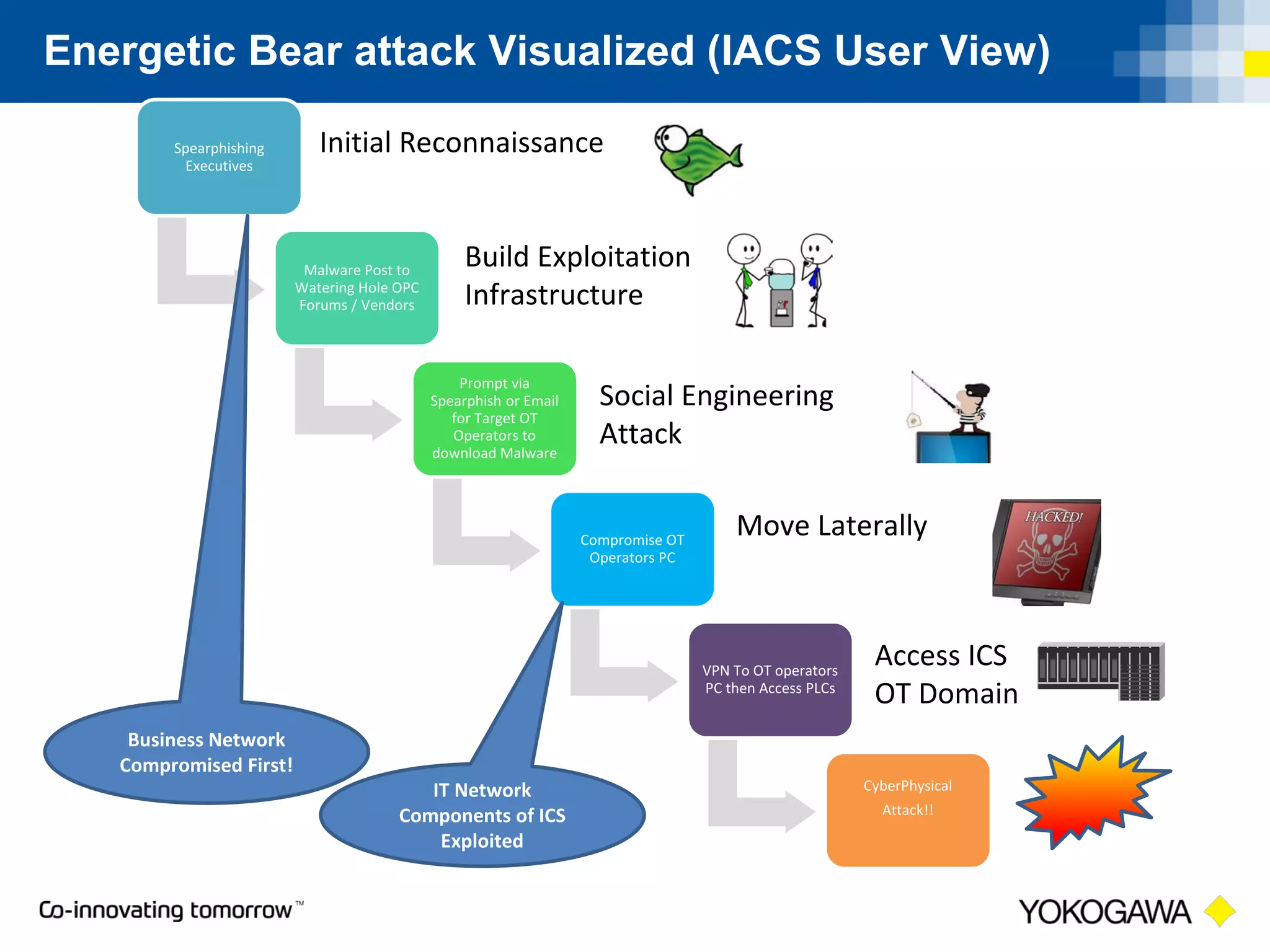 Energetic Bear attack Visualized (IACS User View)

Spearphishing Executives

Initial Reconnaissance

Malware Post to Watering Hole OPC Forums / Vendors

Build Exploitation Infrastructure

Prompt via Spearphish or Email for Target OT Operators to download Malware

Social Engineering Attack

Compromise OT Operators PC

Move Laterally

HACKED!

VPN To OT operators PC then Access PLCs

Access ICS OT Domain

CyberPhysical Attack!!

Business Network Compromised First!

IT Network Components of ICS Exploited

Co-innovating tomorrow™

YOKOGAWA